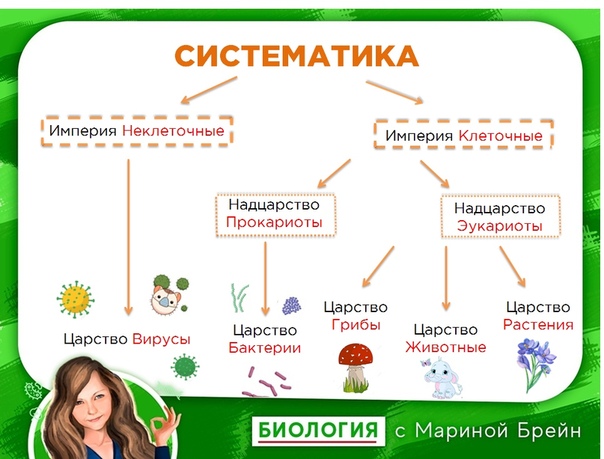 СИСТЕМАТИКА

Империя Неклеточные

Империя Клеточные

Надцарство Прокариоты

Надцарство Эукариоты

Царство Вирусы

Царство Бактерии

Царство Грибы

Царство Животные

Царство Растения

БИОЛОГИЯ с Мариной Брейн